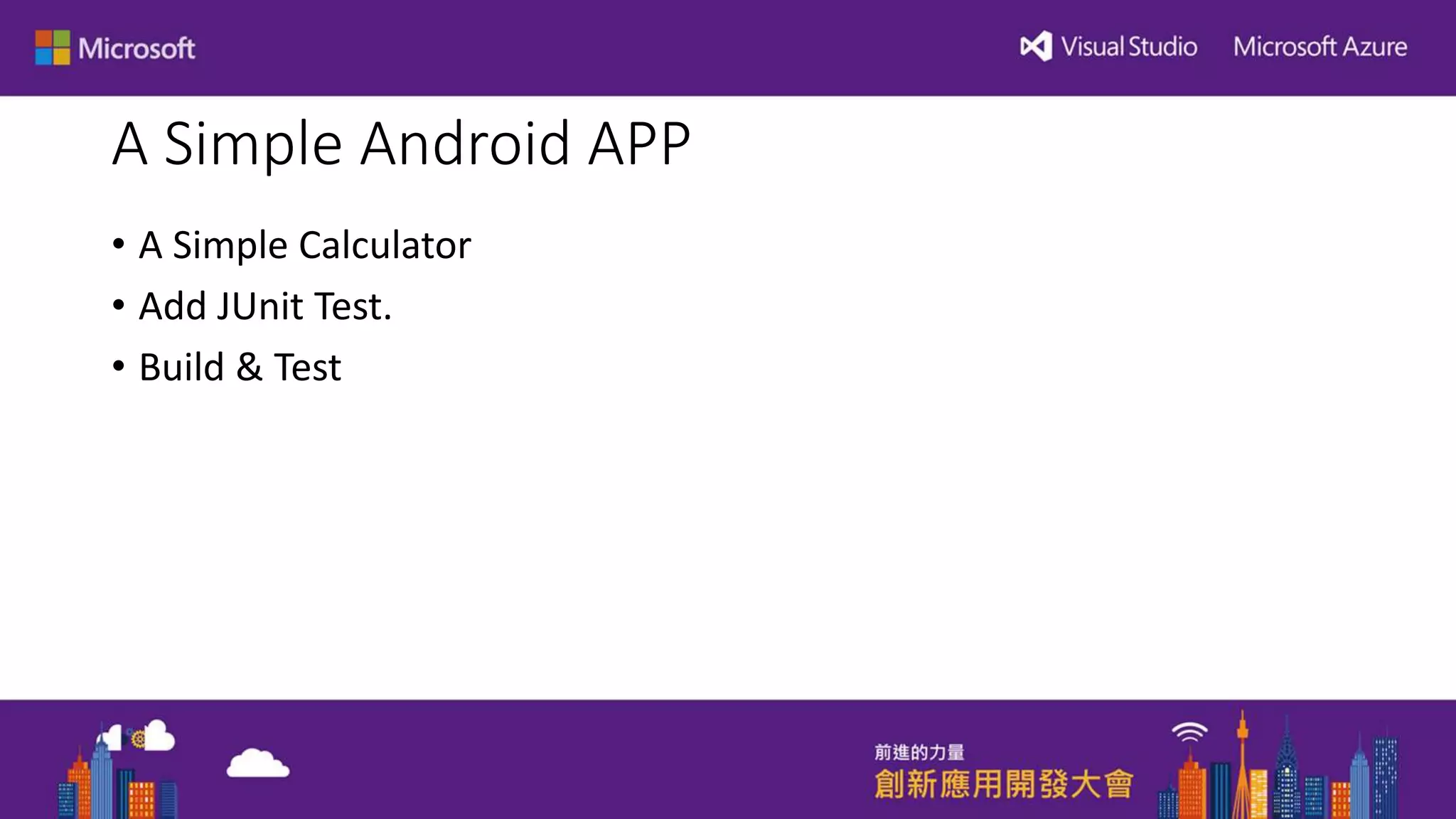 Microsoft

Visual Studio Microsoft Azure

A Simple Android APP

• A Simple Calculator
• Add JUnit Test.
• Build & Test

前進的力量
創新應用開發大會